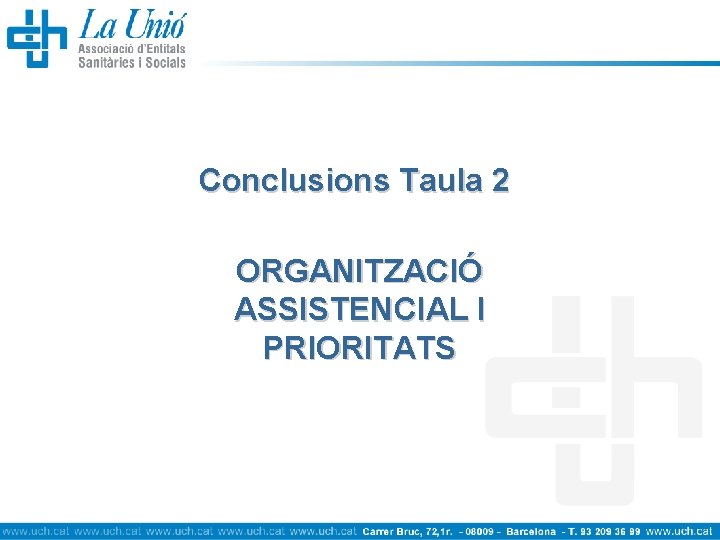 La Unió
Associació d'Entitats Sanitàries i Socials

Conclusions Taula 2

ORGANITZACIÓ ASSISTENCIAL I PRIORITATS

www.uch.cat www.uch.cat www.uch.cat www.uch.cat www.uch.cat Carrer Bruc, 72,1r. - 08009 - Barcelona - T. 93 209 36 99 www.uch.cat